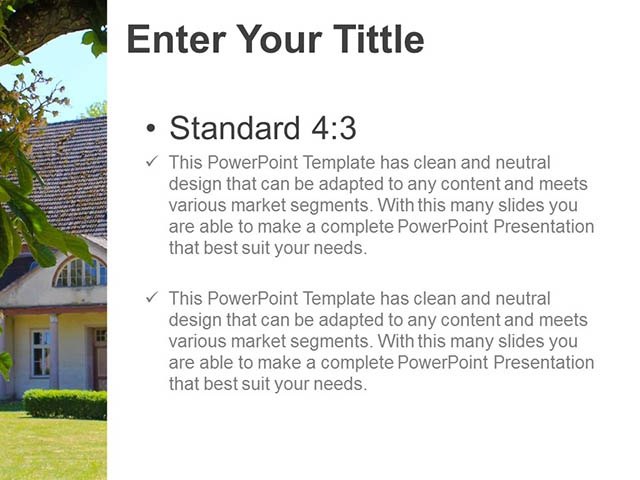 Enter Your Tittle

• Standard 4:3

✓ This PowerPoint Template has clean and neutral design that can be adapted to any content and meets various market segments. With this many slides you are able to make a complete PowerPoint Presentation that best suit your needs.

✓ This PowerPoint Template has clean and neutral design that can be adapted to any content and meets various market segments. With this many slides you are able to make a complete PowerPoint Presentation that best suit your needs.